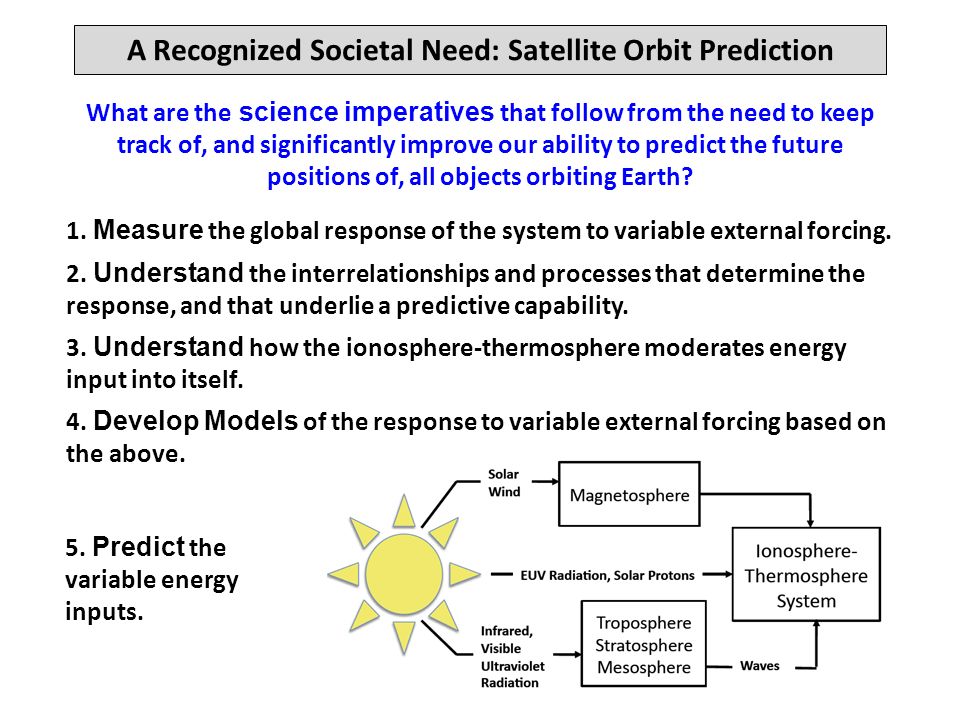 A Recognized Societal Need: Satellite Orbit Prediction

What are the science imperatives that follow from the need to keep track of, and significantly improve our ability to predict the future positions of, all objects orbiting Earth?

1. Measure the global response of the system to variable external forcing.

2. Understand the interrelationships and processes that determine the response, and that underlie a predictive capability.

3. Understand how the ionosphere-thermosphere moderates energy input into itself.

4. Develop Models of the response to variable external forcing based on the above.

5. Predict the variable energy inputs.

Solar Wind

Magnetosphere

EUV Radiation, Solar Protons

Ionosphere-Thermosphere System

Infrared, Visible Ultraviolet Radiation

Troposphere Stratosphere Mesosphere

Waves